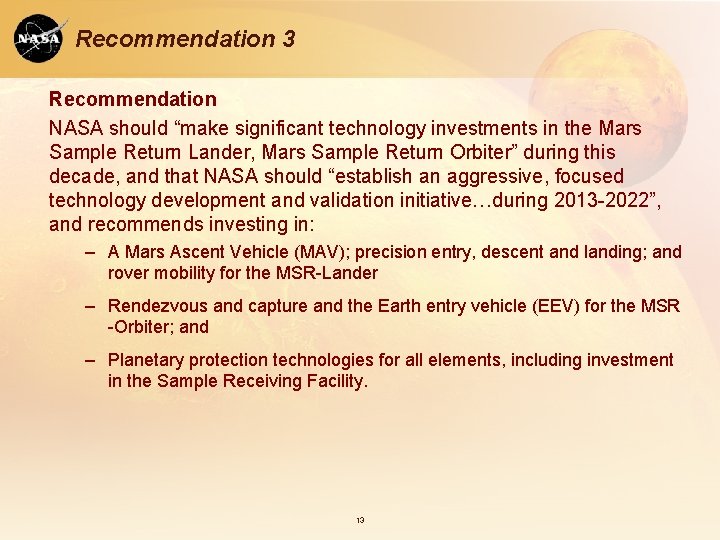 NASA

Recommendation 3

Recommendation

NASA should “make significant technology investments in the Mars Sample Return Lander, Mars Sample Return Orbiter” during this decade, and that NASA should “establish an aggressive, focused technology development and validation initiative…during 2013-2022”, and recommends investing in:

– A Mars Ascent Vehicle (MAV); precision entry, descent and landing; and rover mobility for the MSR-Lander

– Rendezvous and capture and the Earth entry vehicle (EEV) for the MSR -Orbiter; and

– Planetary protection technologies for all elements, including investment in the Sample Receiving Facility.

13